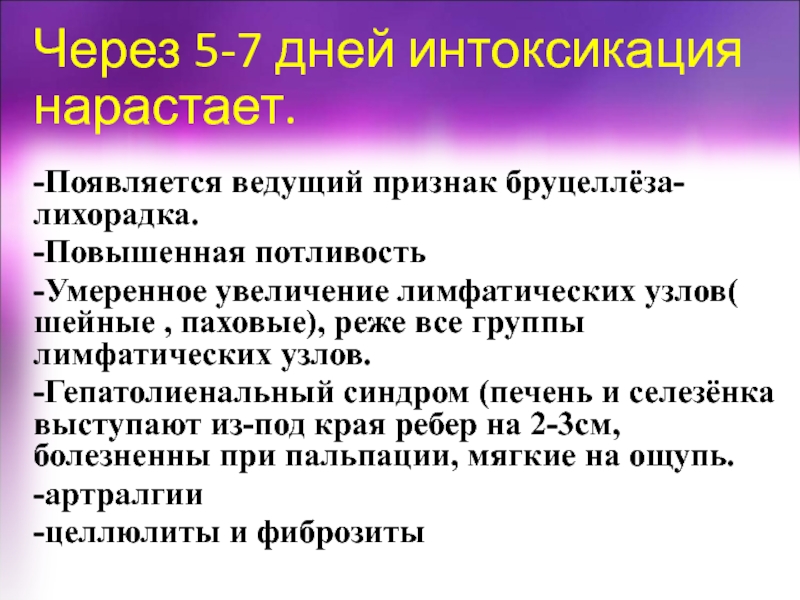 Через 5-7 дней интоксикация нарастает.

-Появляется ведущий признак бруцеллёза-лихорадка.

-Повышенная потливость

-Умеренное увеличение лимфатических узлов( шейные , паховые), реже все группы лимфатических узлов.

-Гепатолиенальный синдром (печень и селезёнка выступают из-под края ребер на 2-3см, болезненны при пальпации, мягкие на ощупь.

-артралгии

-целлюлиты и фиброзиты